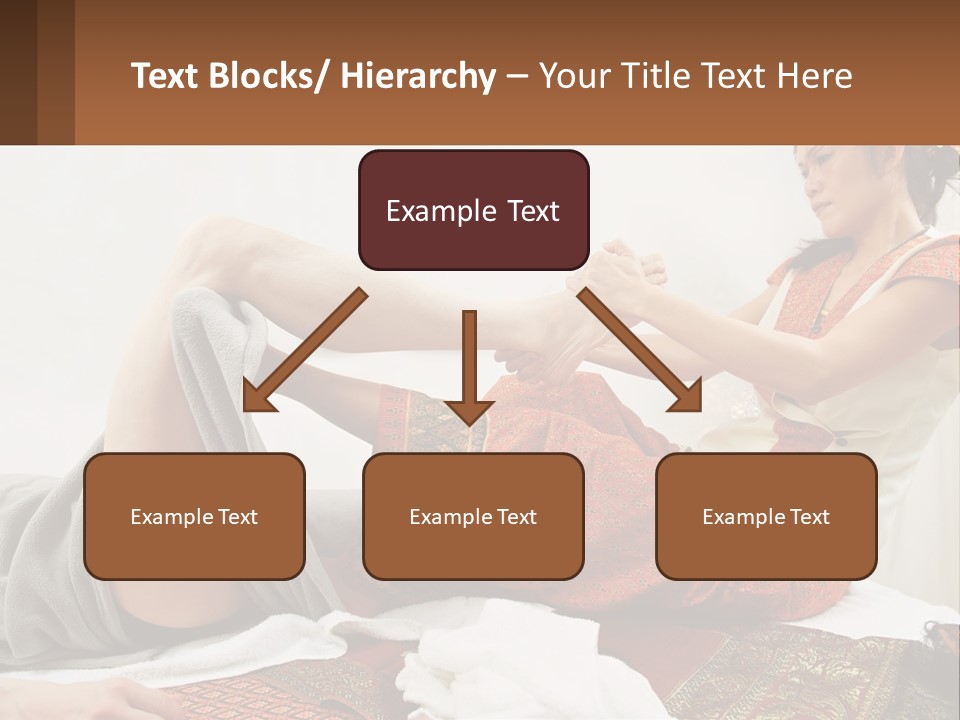 Text Blocks/ Hierarchy – Your Title Text Here

Example Text

Example Text

Example Text

Example Text